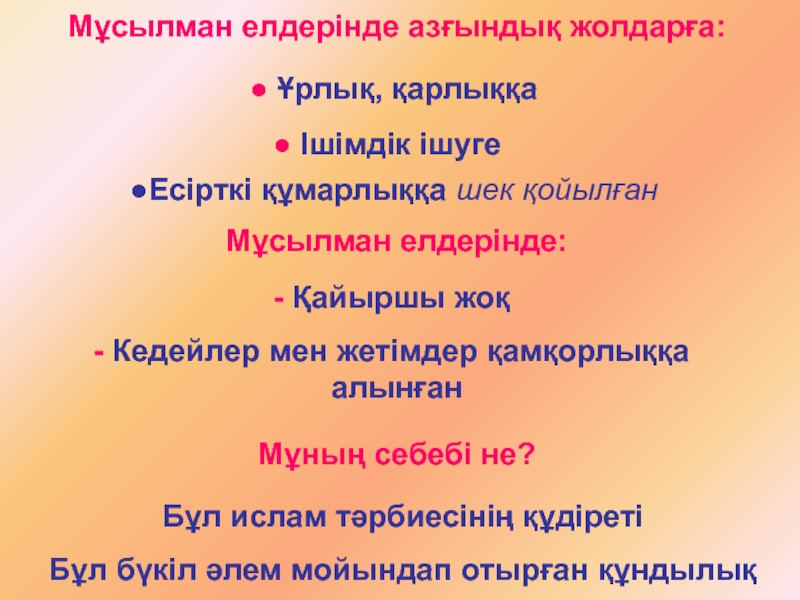 Мұсылман елдерінде азғындық жолдарға:

● Ұрлық, қарлыққа

● Ішімдік ішуге

●Есірткі құмарлыққа шек қойылған

Мұсылман елдерінде:

- Қайыршы жоқ

- Кедейлер мен жетімдер қамқорлыққа алынған

Мұның себебі не?

Бұл ислам тәрбиесінің құдіреті

Бұл бүкіл әлем мойындап отырған құндылық